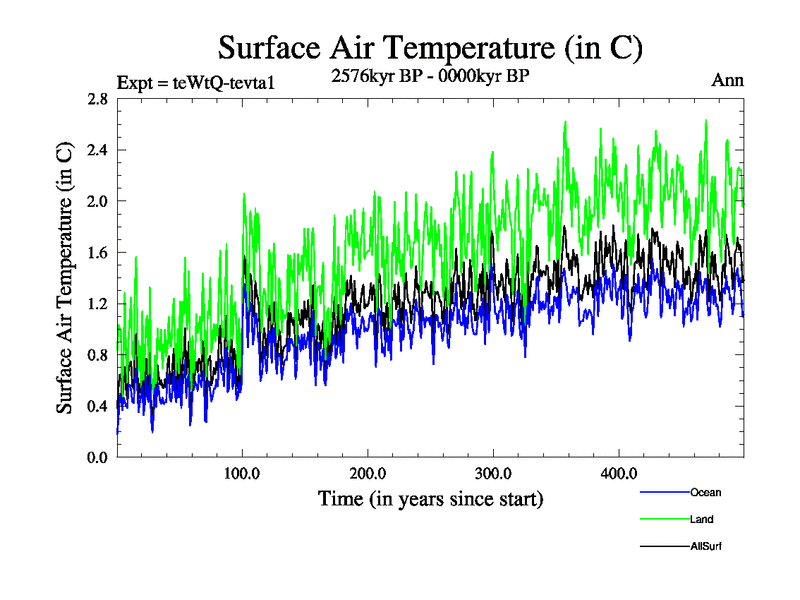 Surface Air Temperature (in C)

Expt = teWtQ-tevta1

2576kyr BP - 0000kyr BP

Ann

Surface Air Temperature (in C)

2.8
2.4
2.0
1.6
1.2
0.8
0.4
0.0

100.0
200.0
300.0
400.0

Time (in years since start)

Ocean
Land
AllSurf